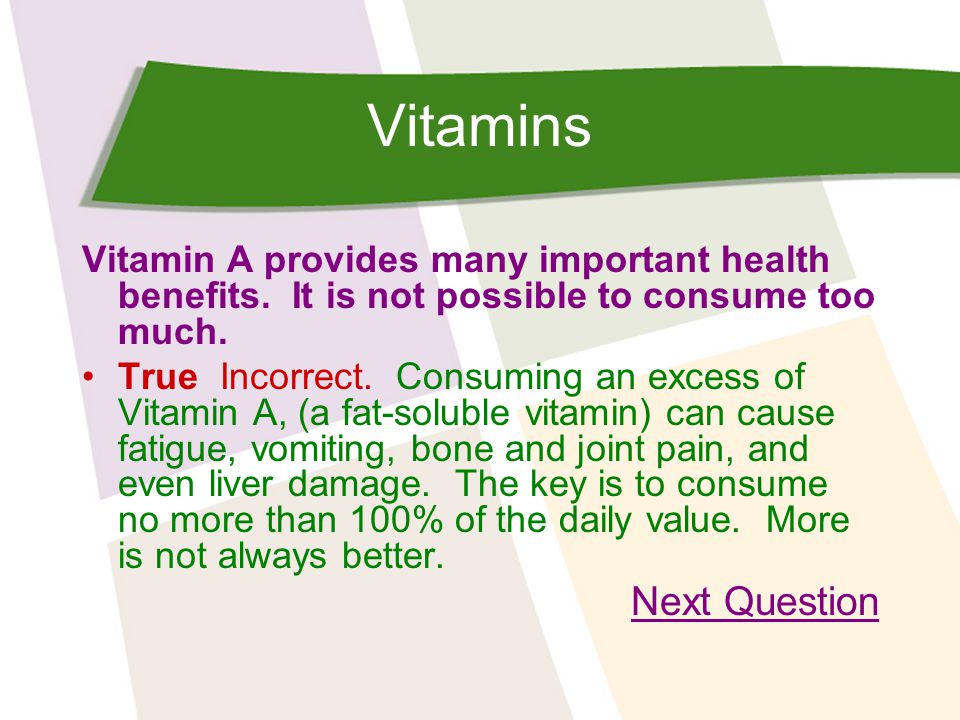 Vitamins

Vitamin A provides many important health benefits. It is not possible to consume too much.

• True Incorrect. Consuming an excess of Vitamin A, (a fat-soluble vitamin) can cause fatigue, vomiting, bone and joint pain, and even liver damage. The key is to consume no more than 100% of the daily value. More is not always better.

Next Question